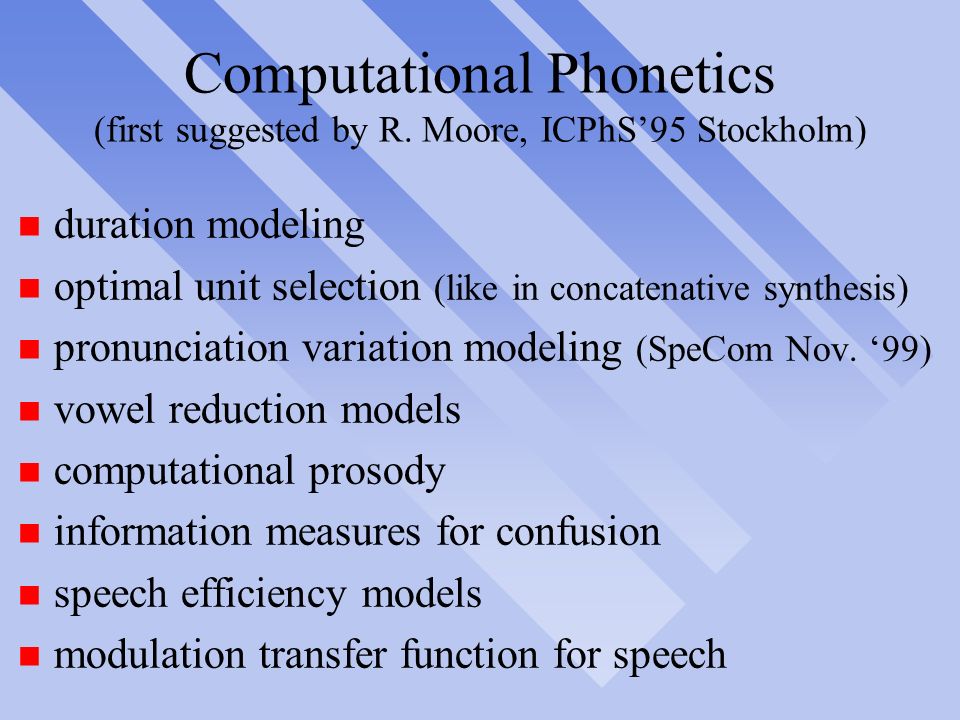 Computational Phonetics
(first suggested by R. Moore, ICPhS’95 Stockholm)

duration modeling
optimal unit selection (like in concatenative synthesis)
pronunciation variation modeling (SpeCom Nov. ‘99)
vowel reduction models
computational prosody
information measures for confusion
speech efficiency models
modulation transfer function for speech